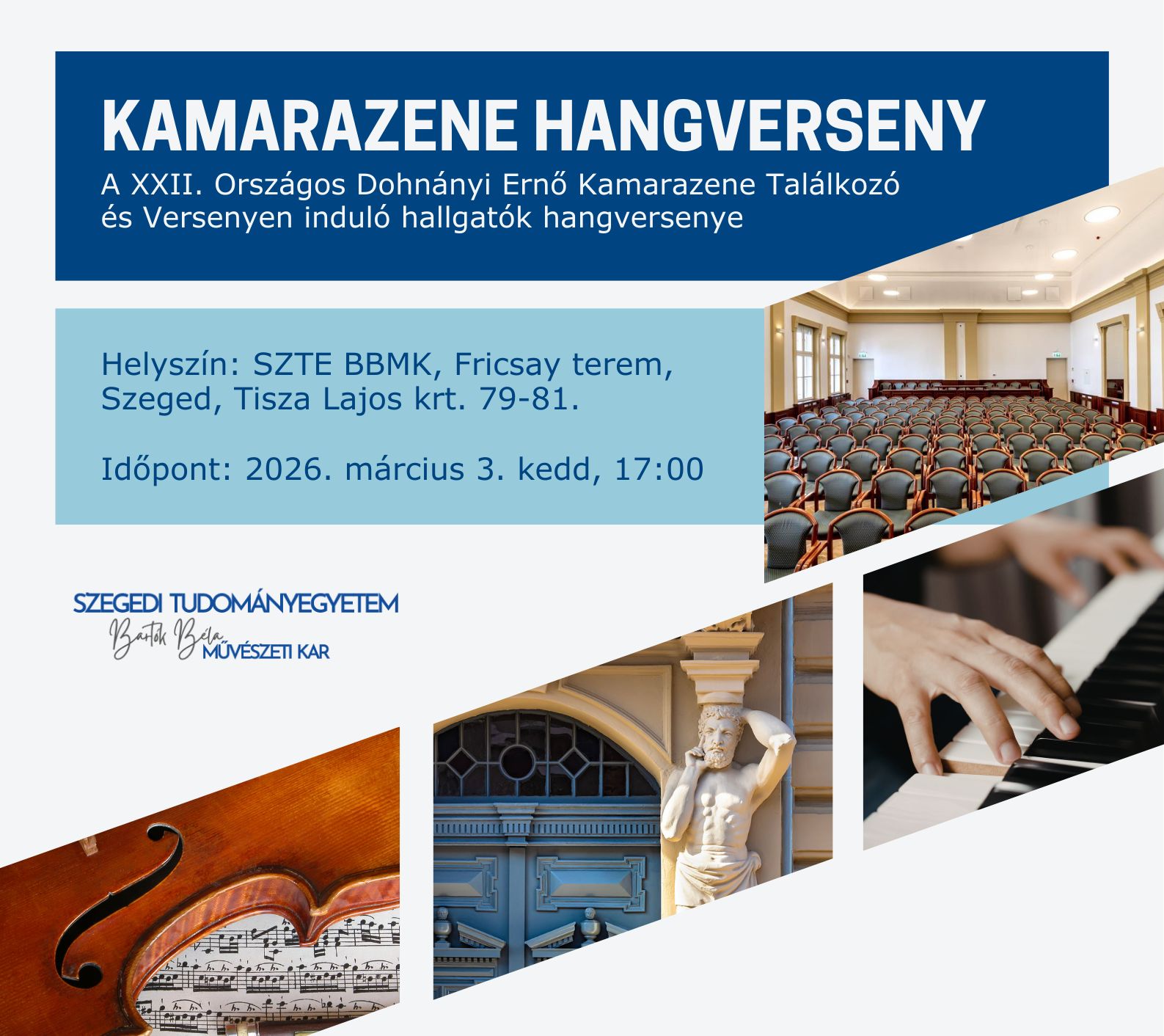 KAMARAZENE HANGVERSENY

A XXII. Országos Dohnányi Ernő Kamarazene Találkozó és Versenyen induló hallgatók hangversenye

Helyszín: SZTE BBMK, Fricsay terem, Szeged, Tisza Lajos krt. 79-81.

Időpont: 2026. március 3. kedd, 17:00

SZEGEDI TUDOMÁNYEGYETEM
Bartók Béla
MŰVÉSZETI KAR